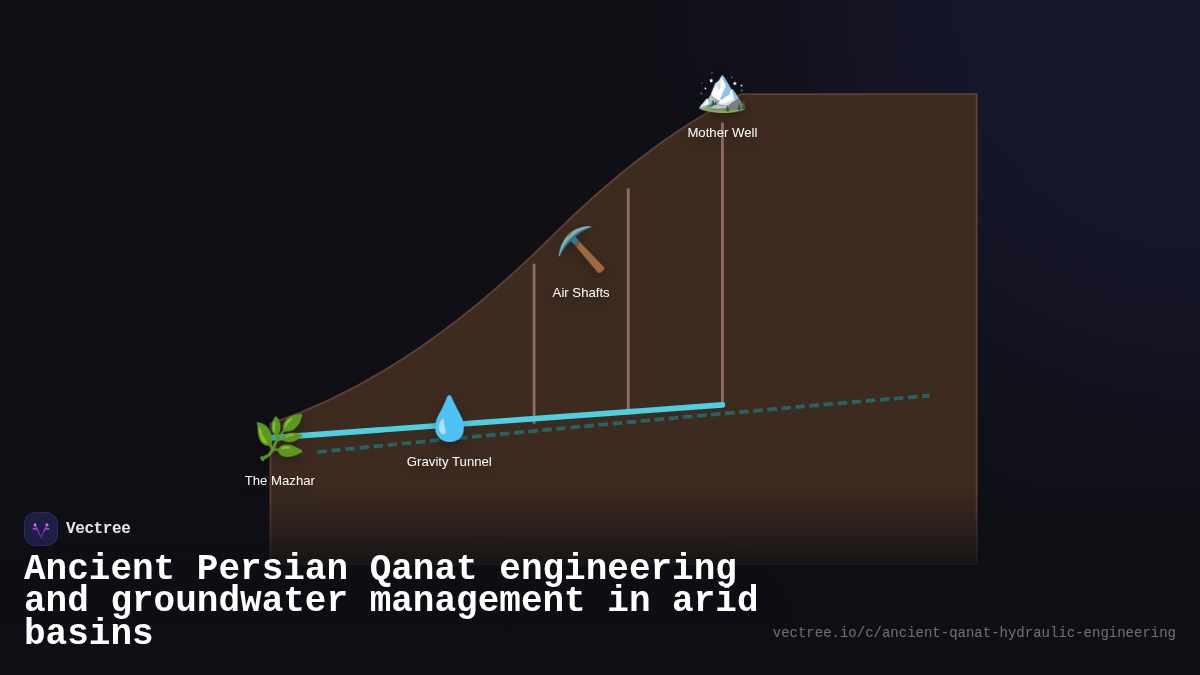 Mother Well

Air Shafts

Gravity Tunnel

The Mazhar

Vectree

Ancient Persian Qanat engineering and groundwater management in arid basins

vectree.io/c/ancient-qanat-hydraulic-engineering